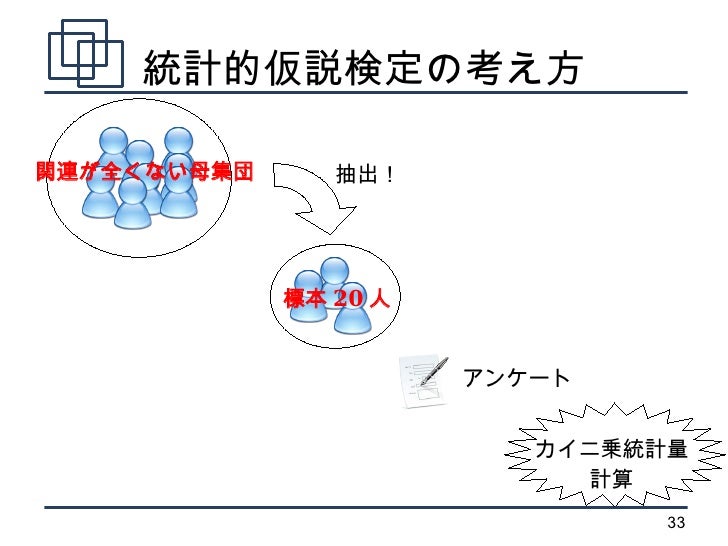 統計的仮説検定の考え方

関連が全くない母集団

抽出！

標本 20 人

アンケート

カイ二乗統計量
計算

33